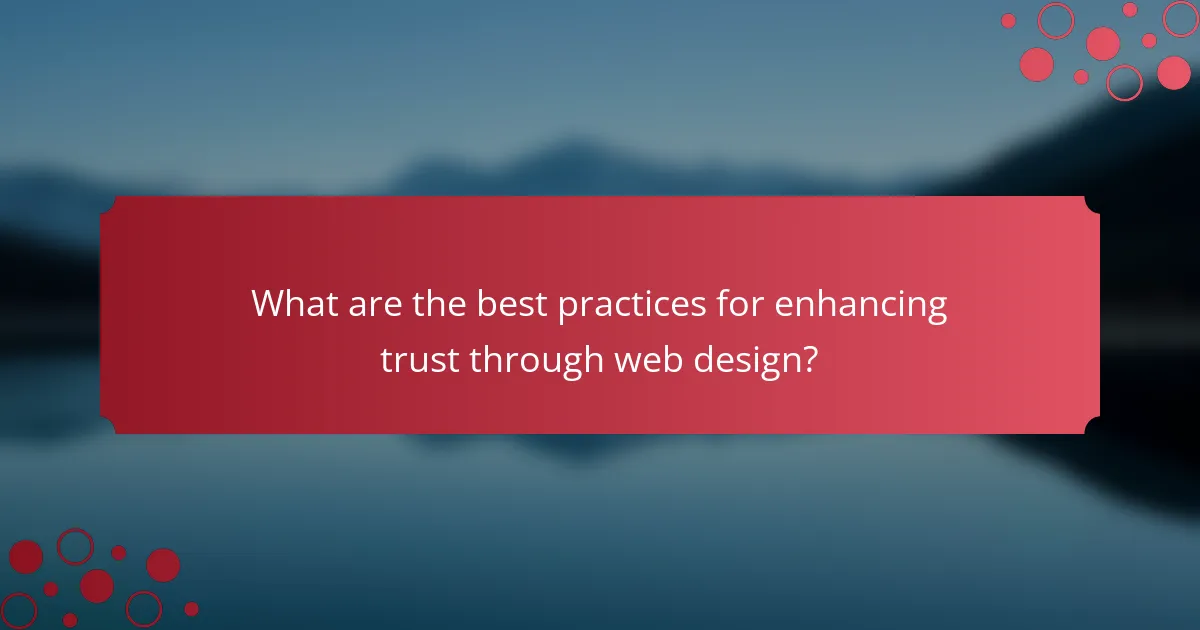 What are the best practices for enhancing trust through web design?